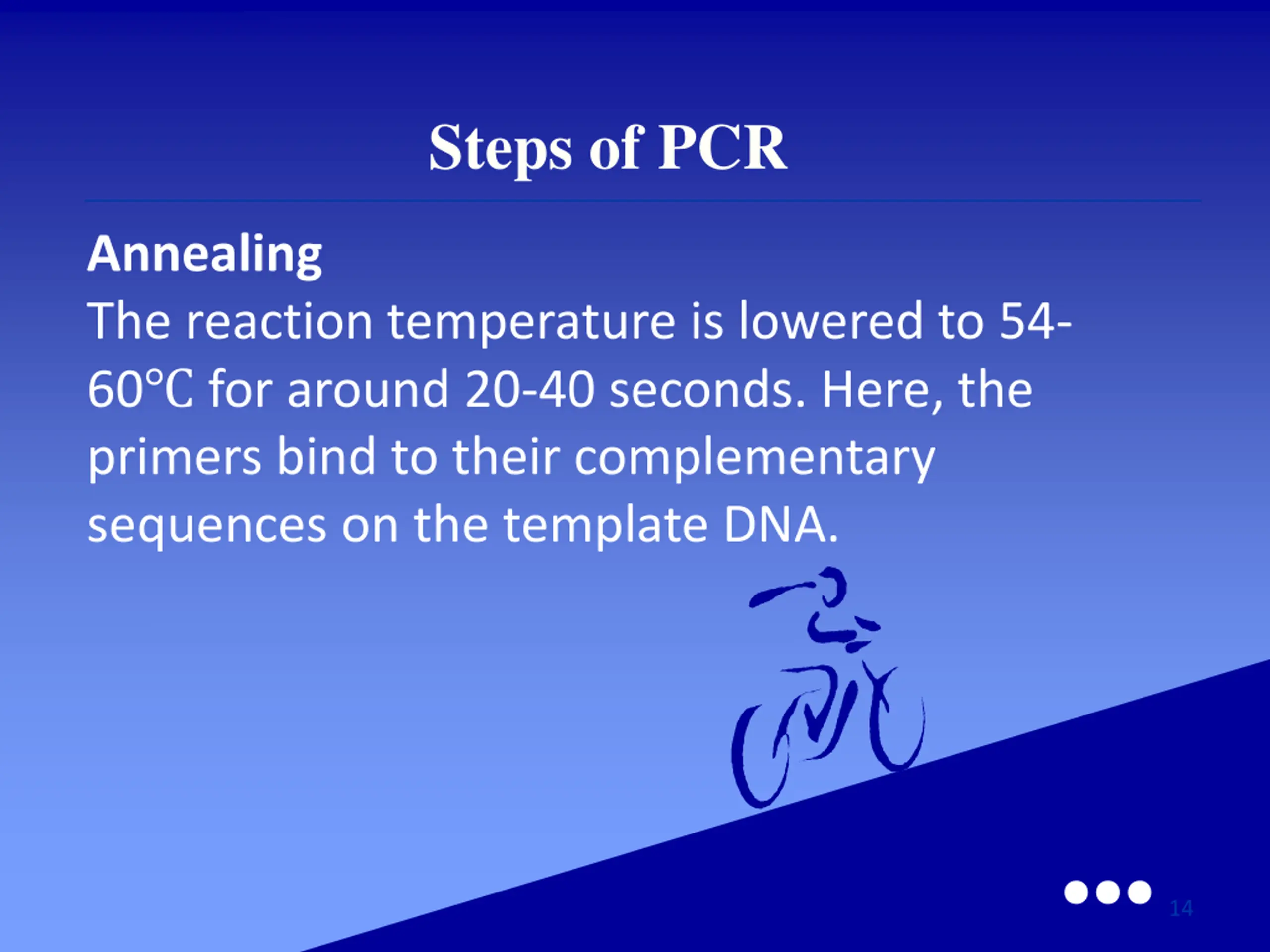 Steps of PCR

Annealing

The reaction temperature is lowered to 54-60°C for around 20-40 seconds. Here, the primers bind to their complementary sequences on the template DNA.

14